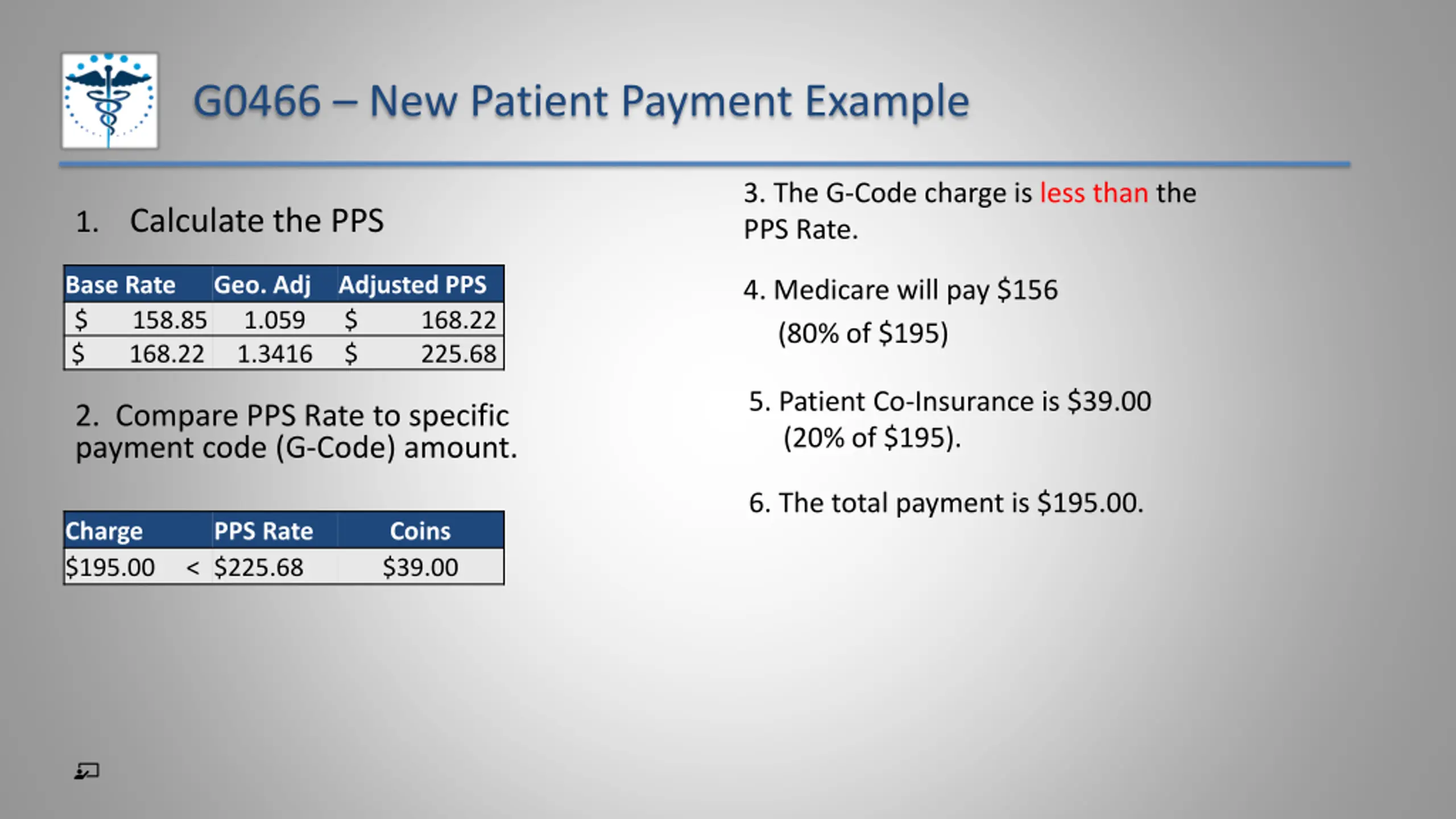 G0466 – New Patient Payment Example

1. Calculate the PPS

| Base Rate | Geo. Adj | Adjusted PPS |
|---|---|---|
| \$ 158.85 | 1.059 | \$ 168.22 |
| \$ 168.22 | 1.3416 | \$ 225.68 |

2. Compare PPS Rate to specific payment code (G-Code) amount.

| Charge | PPS Rate | Coins |
|---|---|---|
| \$195.00 < | \$225.68 | \$39.00 |

3. The G-Code charge is less than the PPS Rate.

4. Medicare will pay \$156 (80% of \$195)

5. Patient Co-Insurance is \$39.00 (20% of \$195).

6. The total payment is \$195.00.